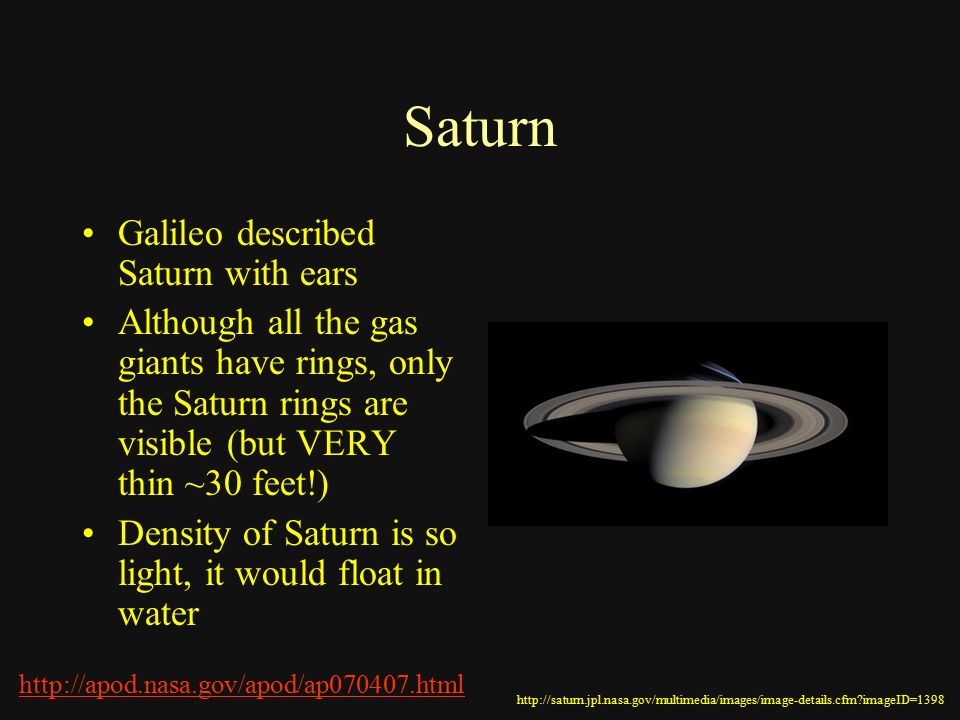 Saturn

• Galileo described Saturn with ears
• Although all the gas giants have rings, only the Saturn rings are visible (but VERY thin ~30 feet!)
• Density of Saturn is so light, it would float in water

http://apod.nasa.gov/apod/ap070407.html

http://saturn.jpl.nasa.gov/multimedia/images/image-details.cfm?imageID=1398